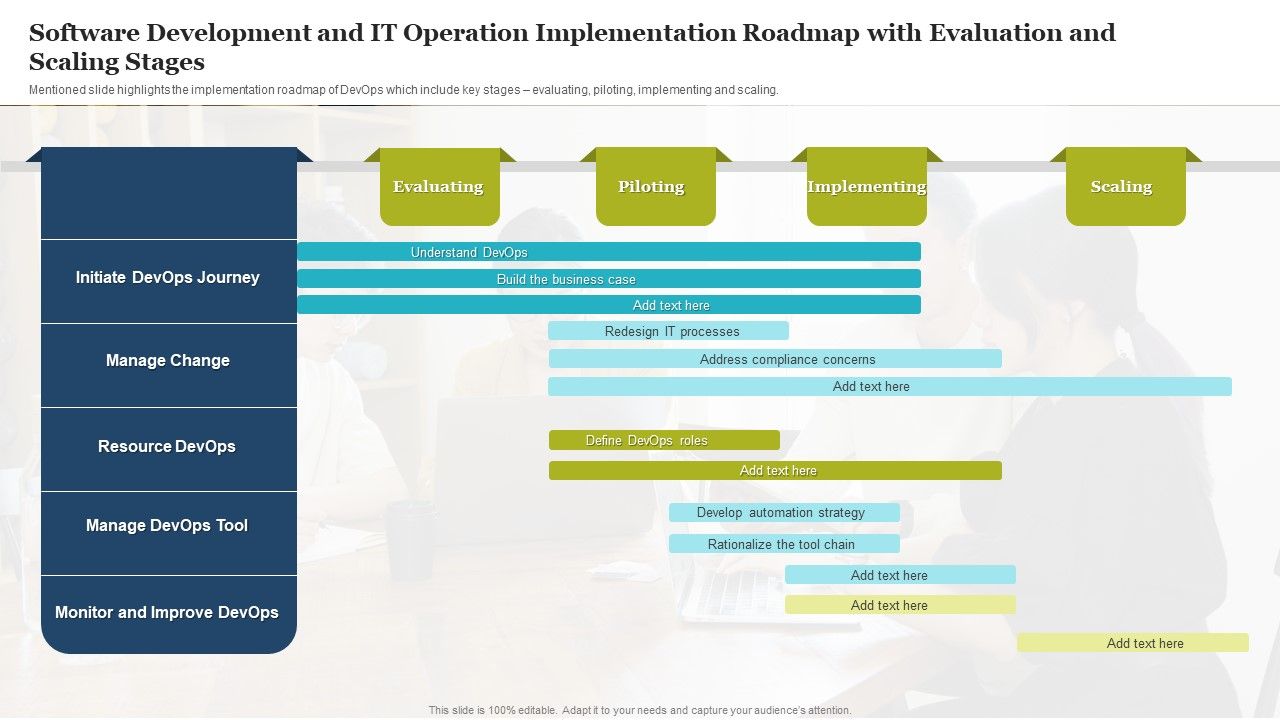 Software Development and IT Operation Implementation Roadmap with Evaluation and Scaling Stages

Mentioned slide highlights the implementation roadmap of DevOps which include key stages – evaluating, piloting, implementing and scaling.

Evaluating

Piloting

Implementing

Scaling

Initiate DevOps Journey

Understand DevOps

Build the business case

Add text here

Manage Change

Redesign IT processes

Address compliance concerns

Add text here

Resource DevOps

Define DevOps roles

Add text here

Manage DevOps Tool

Develop automation strategy

Rationalize the tool chain

Add text here

Monitor and Improve DevOps

Add text here

Add text here

This slide is 100% editable. Adapt it to your needs and capture your audience's attention.